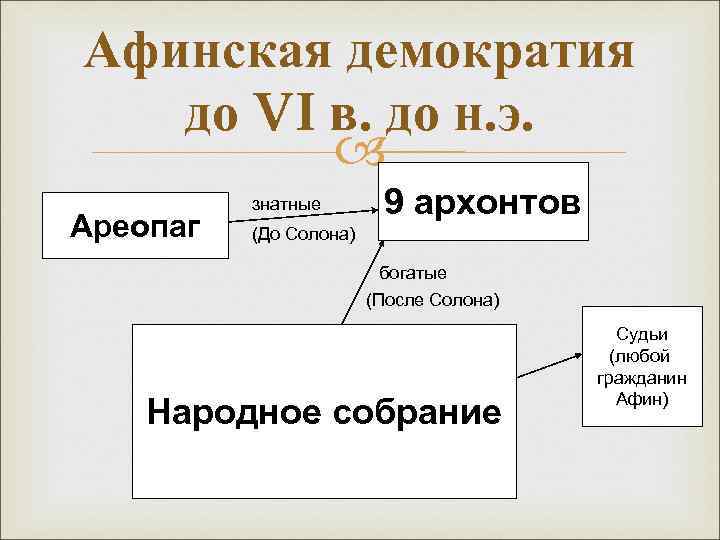 Афинская демократия до VI в. до н.э.

Ареопаг

знатные

(До Солона)

9 архонтов

богатые

(После Солона)

Народное собрание

Судьи (любой гражданин Афин)